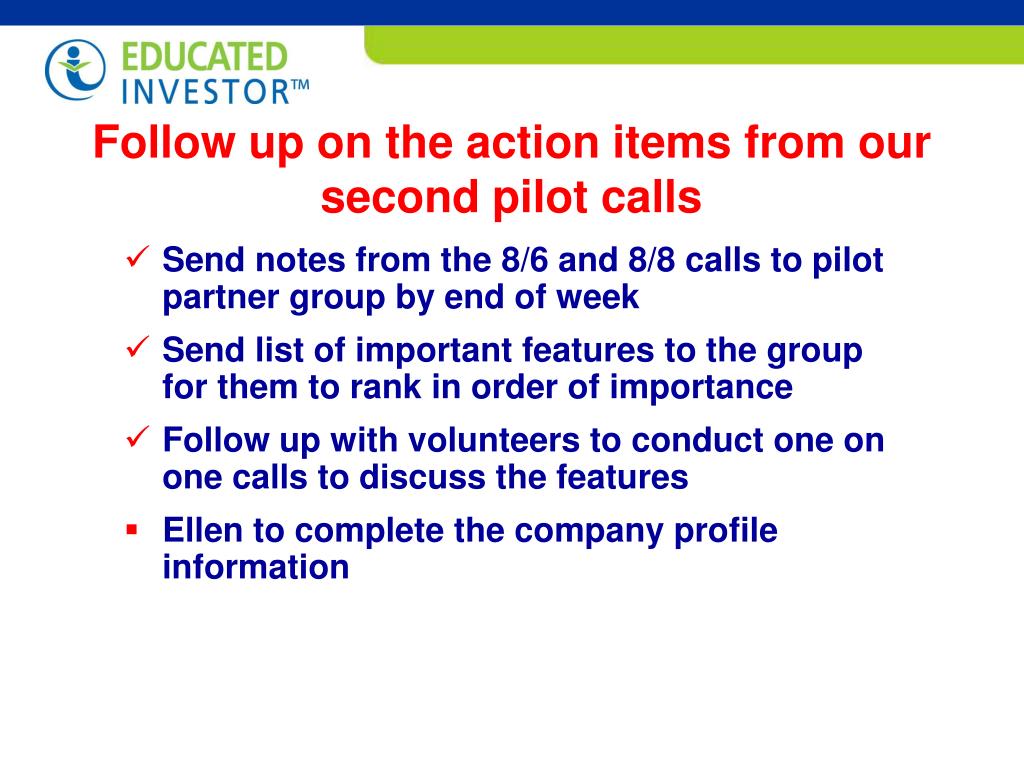 EDUCATED INVESTOR™

Follow up on the action items from our second pilot calls

✓ Send notes from the 8/6 and 8/8 calls to pilot partner group by end of week

✓ Send list of important features to the group for them to rank in order of importance

✓ Follow up with volunteers to conduct one on one calls to discuss the features

▪ Ellen to complete the company profile information